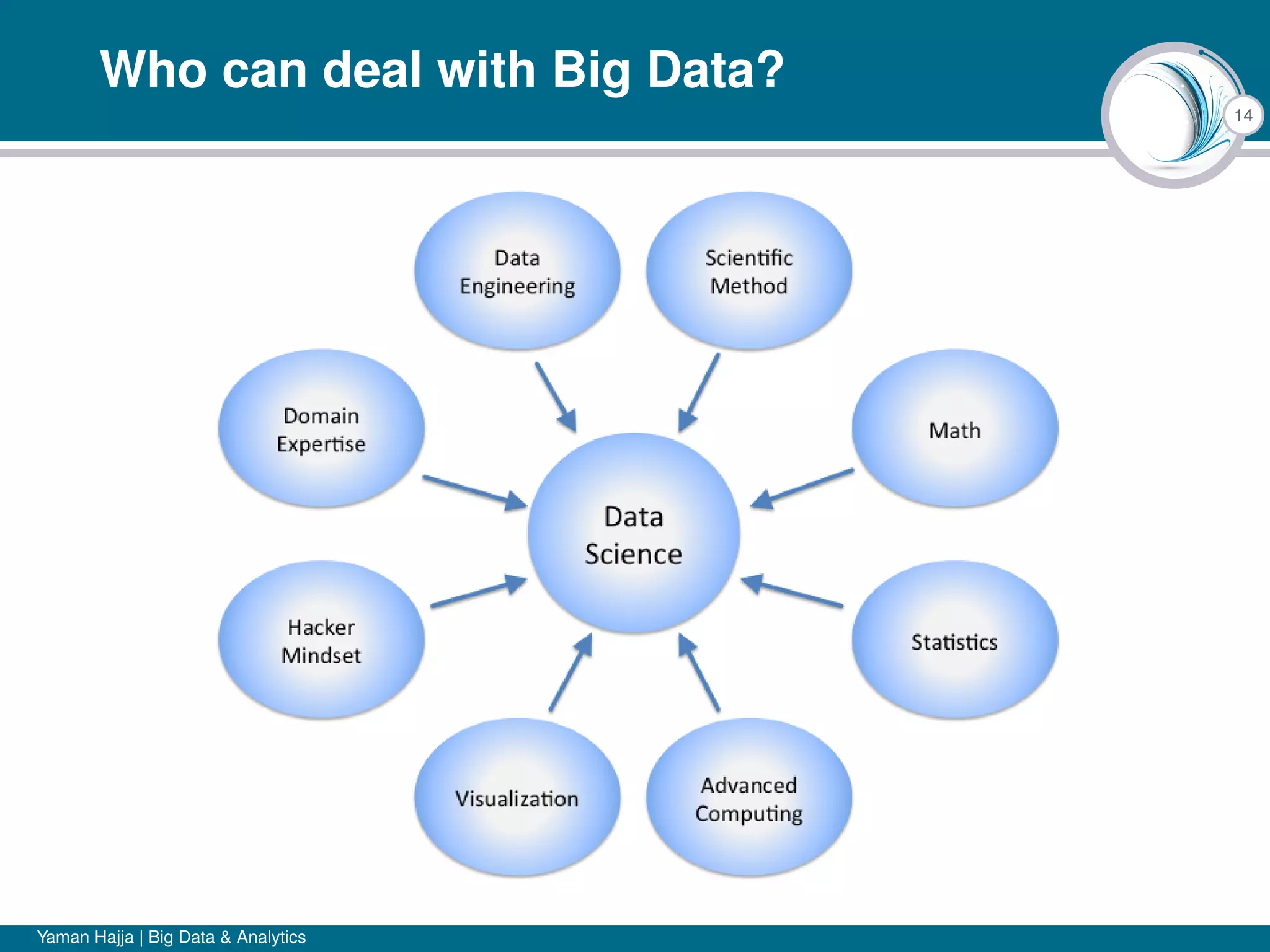 Who can deal with Big Data?

14

Data Engineering

Scientific Method

Domain Expertise

Math

Data Science

Hacker Mindset

Statistics

Visualization

Advanced Computing

Yaman Hajja | Big Data & Analytics